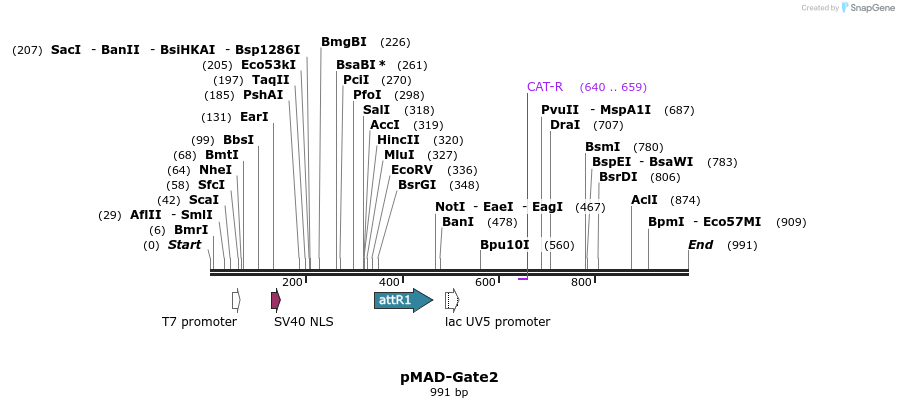 Created by SnapGene

(207) SacI - BanII - BsiHKAI - Bsp1286I
(205) Eco53kI
(197) TaqII
(185) PshAI
(131) EarI
(99) BbsI
(68) BmtI
(64) NheI
(58) SfcI
(42) ScaI
(29) AflII - SmlI
(6) BmrI
(0) Start

BmgBI (226)
BsaBI * (261)
PciI (270)
PfoI (298)
SalI (318)
AccI (319)
HincII (320)
MluI (327)
EcoRV (336)
BsrGI (348)
NotI - EaeI - EagI (467)
BanI (478)
Bpu10I (560)

CAT-R (640 .. 659)
PvuII - MspA1I (687)
DraI (707)
BsmI (780)
BspEI - BsaWI (783)
BsrDI (806)
AclI (874)
BpmI - Eco57MI (909)
End (991)

200
400
600
800

T7 promoter
SV40 NLS
attR1
lac UV5 promoter

pMAD-Gate2
991 bp